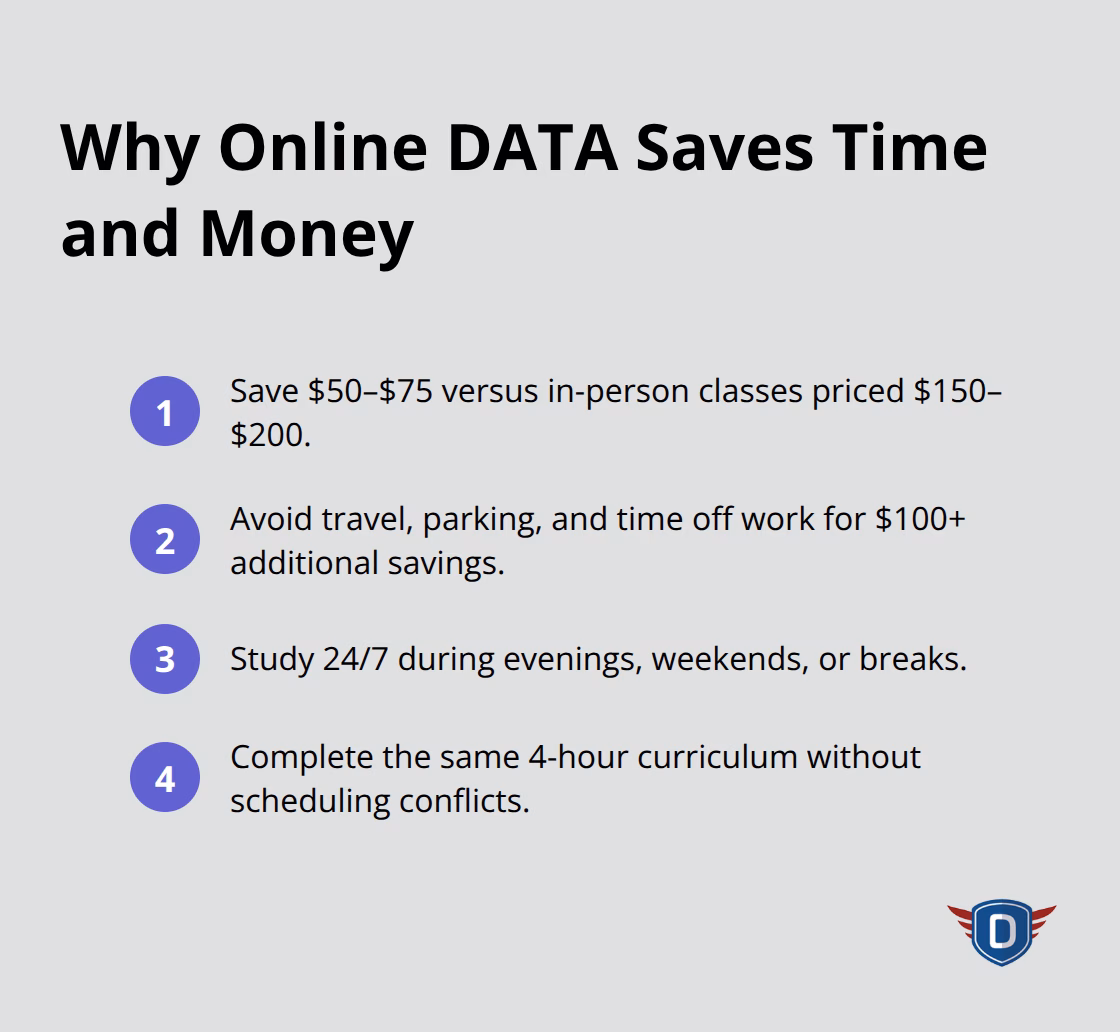 Why Online DATA Saves Time and Money

1 Save \$50–\$75 versus in-person classes priced \$150–\$200.

2 Avoid travel, parking, and time off work for \$100+ additional savings.

3 Study 24/7 during evenings, weekends, or breaks.

4 Complete the same 4-hour curriculum without scheduling conflicts.

D